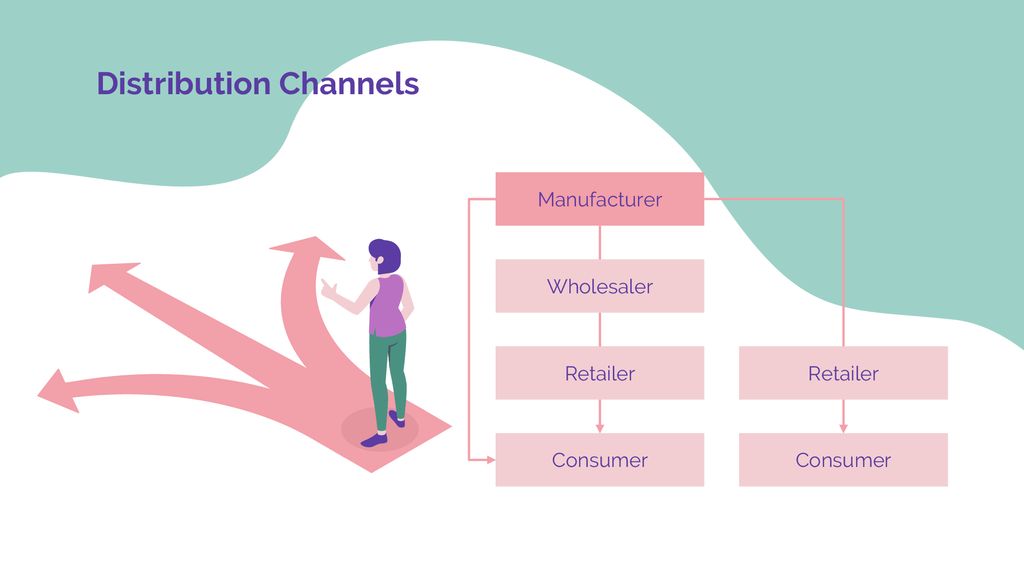 Distribution Channels

Manufacturer

Wholesaler

Retailer

Consumer

Retailer

Consumer